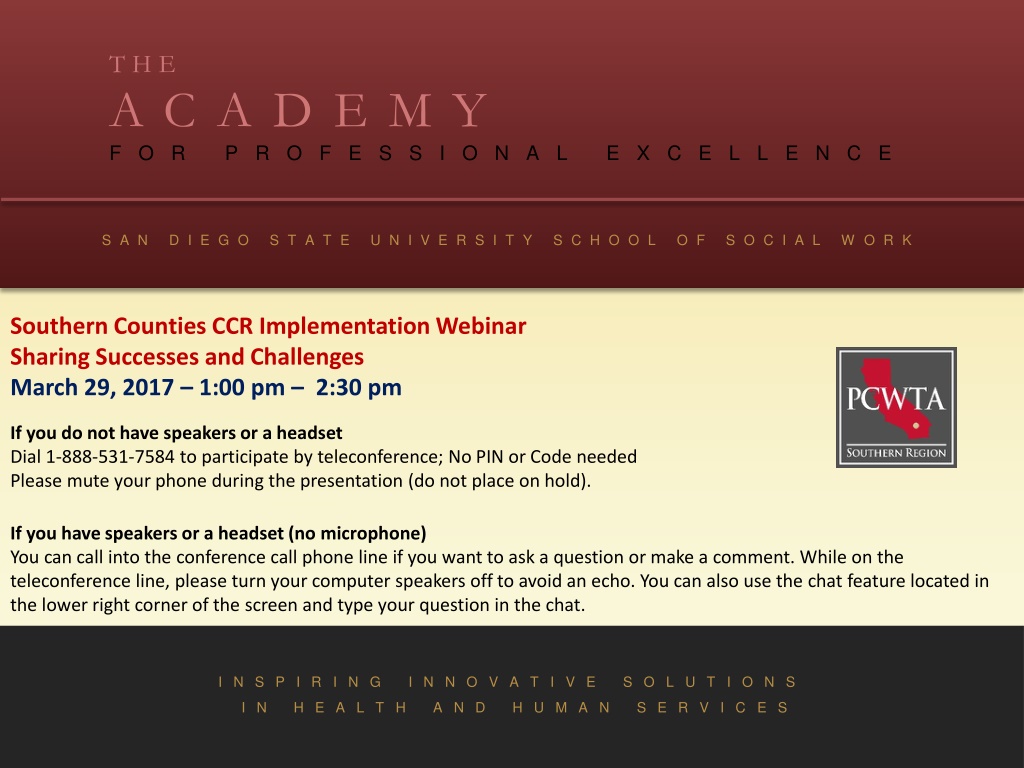 THE
ACADEMY
FOR PROFESSIONAL EXCELLENCE

SAN DIEGO STATE UNIVERSITY SCHOOL OF SOCIAL WORK

Southern Counties CCR Implementation Webinar
Sharing Successes and Challenges
March 29, 2017 – 1:00 pm – 2:30 pm

PCWTA
SOUTHERN REGION

If you do not have speakers or a headset
Dial 1-888-531-7584 to participate by teleconference; No PIN or Code needed
Please mute your phone during the presentation (do not place on hold).

If you have speakers or a headset (no microphone)
You can call into the conference call phone line if you want to ask a question or make a comment. While on the teleconference line, please turn your computer speakers off to avoid an echo. You can also use the chat feature located in the lower right corner of the screen and type your question in the chat.

INSPIRING INNOVATIVE SOLUTIONS
IN HEALTH AND HUMAN SERVICES